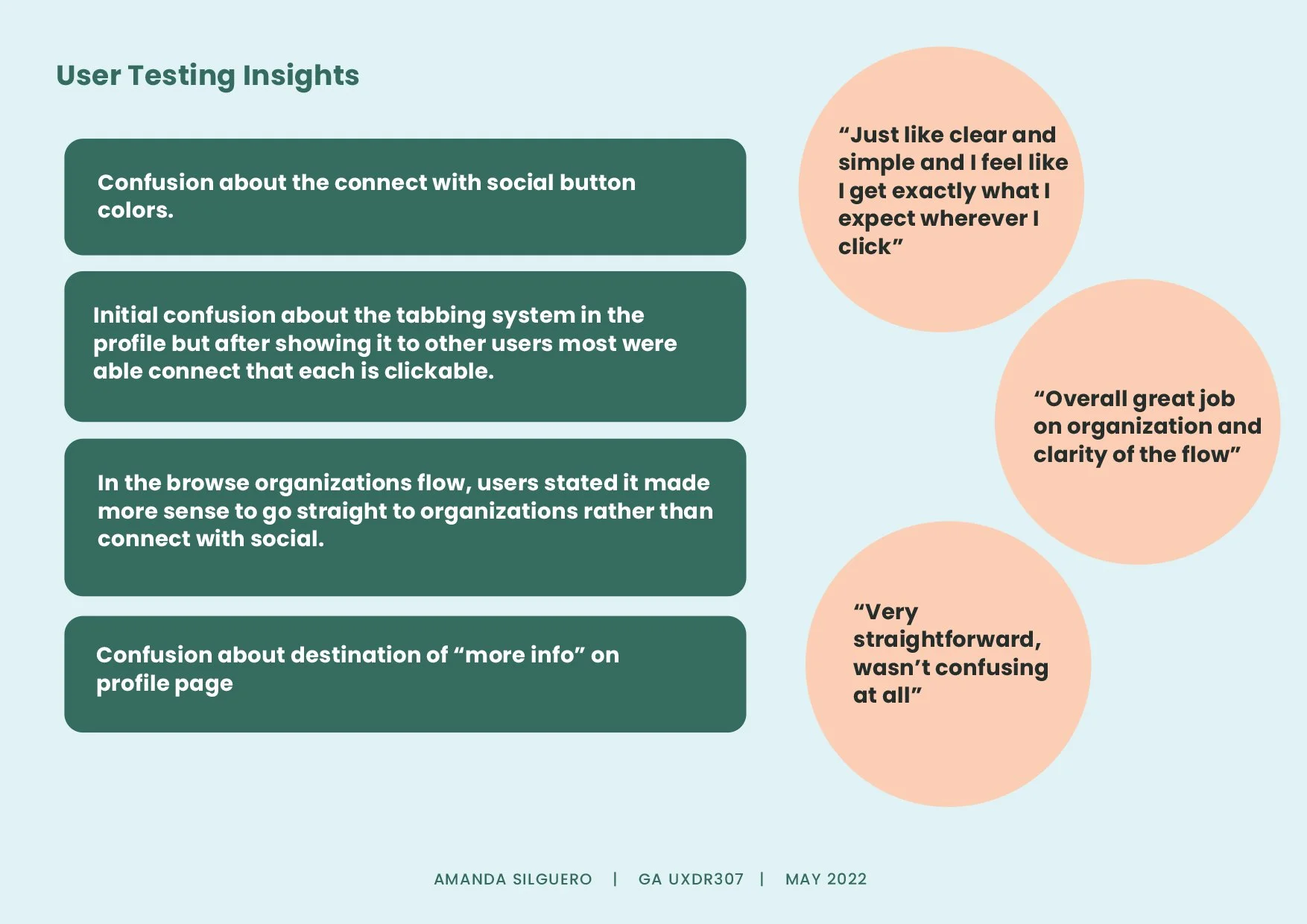 User Testing Insights

Confusion about the connect with social button colors.

Initial confusion about the tabbing system in the profile but after showing it to other users most were able connect that each is clickable.

In the browse organizations flow, users stated it made more sense to go straight to organizations rather than connect with social.

Confusion about destination of “more info” on profile page

“Just like clear and simple and I feel like I get exactly what I expect wherever I click”

“Overall great job on organization and clarity of the flow”

“Very straightforward, wasn’t confusing at all”

AMANDA SILGUERO | GA UXDR307 | MAY 2022